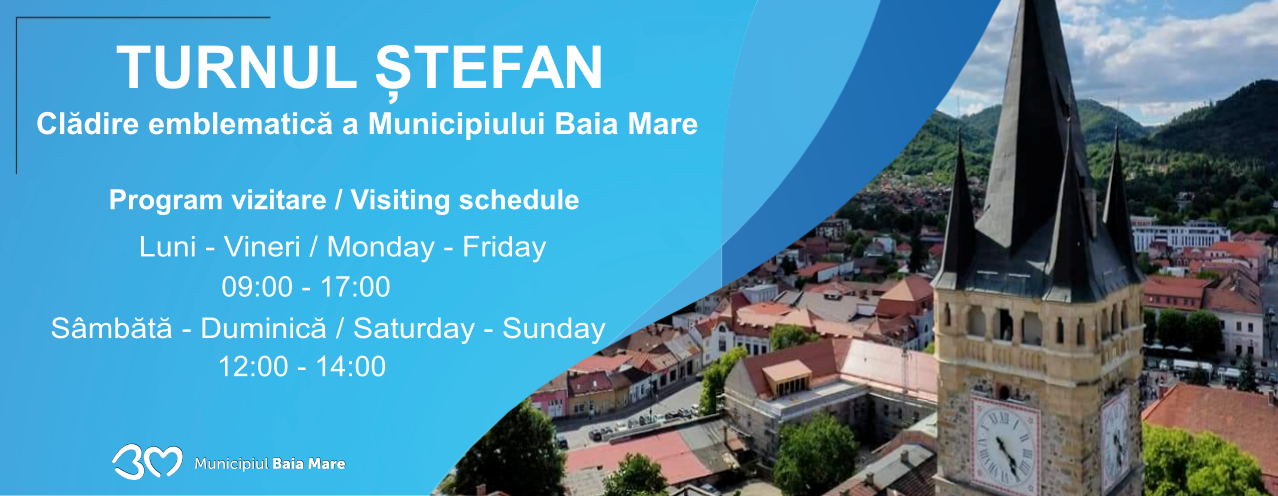 TURNUL ȘTEFAN
Clădire emblematică a Municipiului Baia Mare

Program vizitare / Visiting schedule
Luni - Vineri / Monday - Friday
09:00 - 17:00
Sâmbătă - Duminică / Saturday - Sunday
12:00 - 14:00

Municipiul Baia Mare